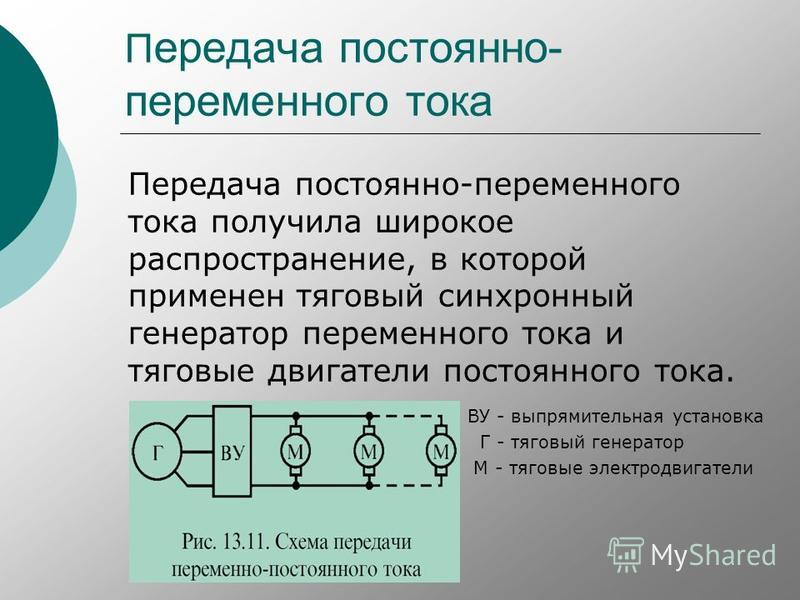 Передача постоянно-переменного тока

Передача постоянно-переменного тока получила широкое распространение, в которой применен тяговый синхронный генератор переменного тока и тяговые двигатели постоянного тока.

Г

ВУ

М

М

М

Рис. 13.11. Схема передачи переменно-постоянного тока

ВУ - выпрямительная установка
Г - тяговый генератор
М - тяговые электродвигатели

MyShared